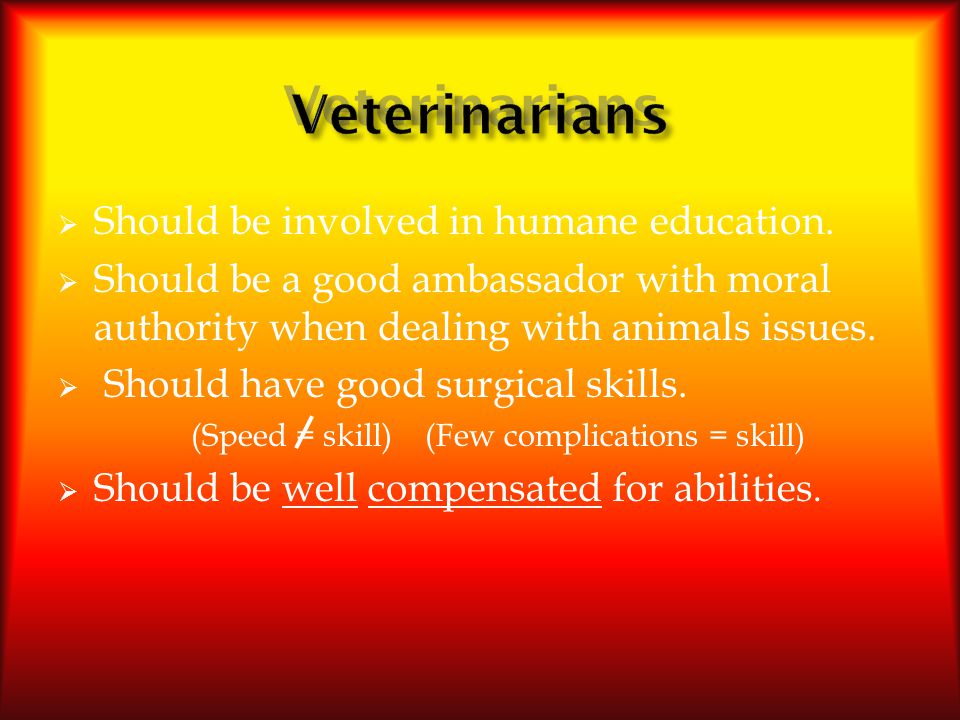 Veterinarians

➢ Should be involved in humane education.

➢ Should be a good ambassador with moral authority when dealing with animals issues.

➢ Should have good surgical skills.

(Speed $\neq$ skill) (Few complications = skill)

➢ Should be well compensated for abilities.